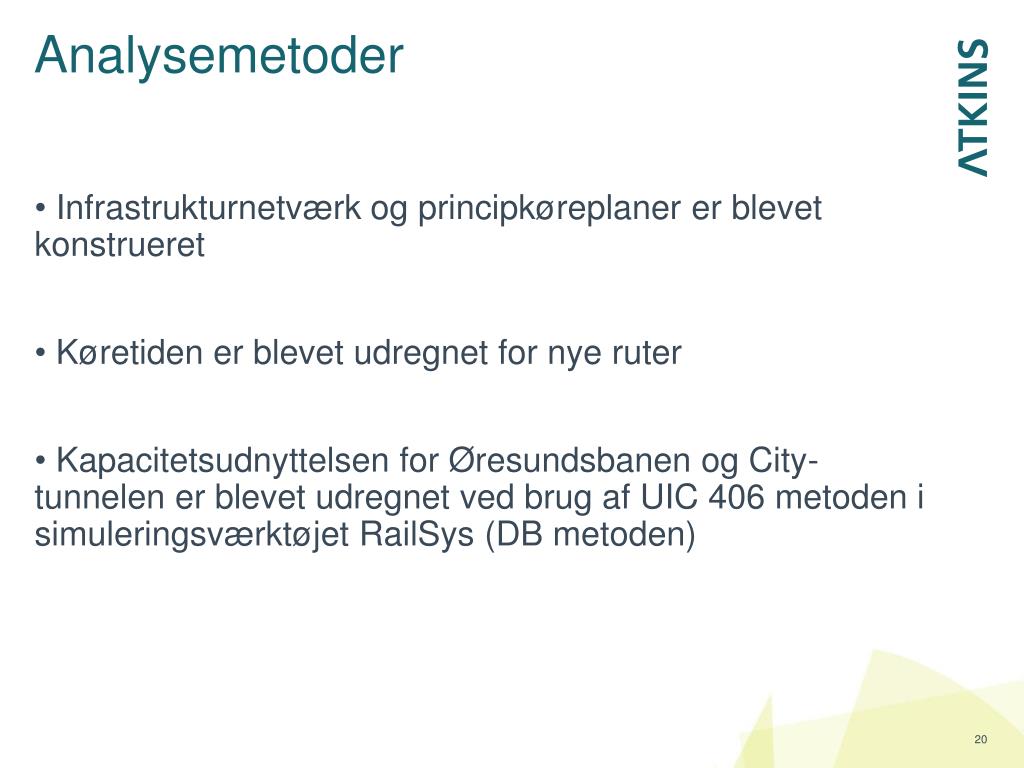 Analysemetoder

ATKINS

• Infrastrukturnetværk og principkøreplaner er blevet konstrueret

• Køretiden er blevet udregnet for nye ruter

• Kapacitetsudnyttelsen for Øresundsbanen og City-tunnelen er blevet udregnet ved brug af UIC 406 metoden i simuleringsværktøjet RailSys (DB metoden)

20